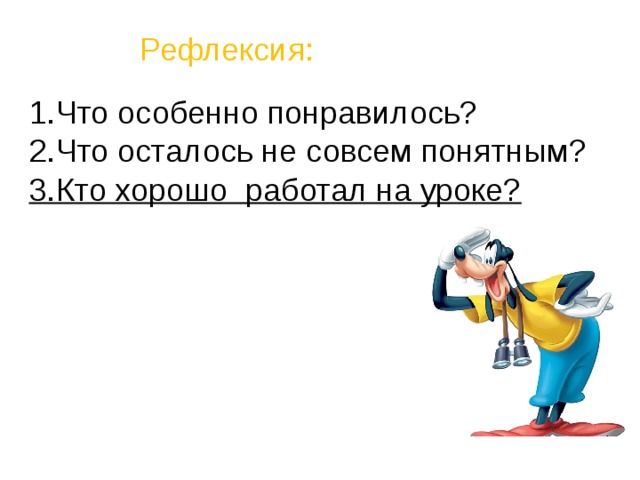 Рефлексия:

1.Что особенно понравилось?
2.Что осталось не совсем понятным?
3.Кто хорошо работал на уроке?